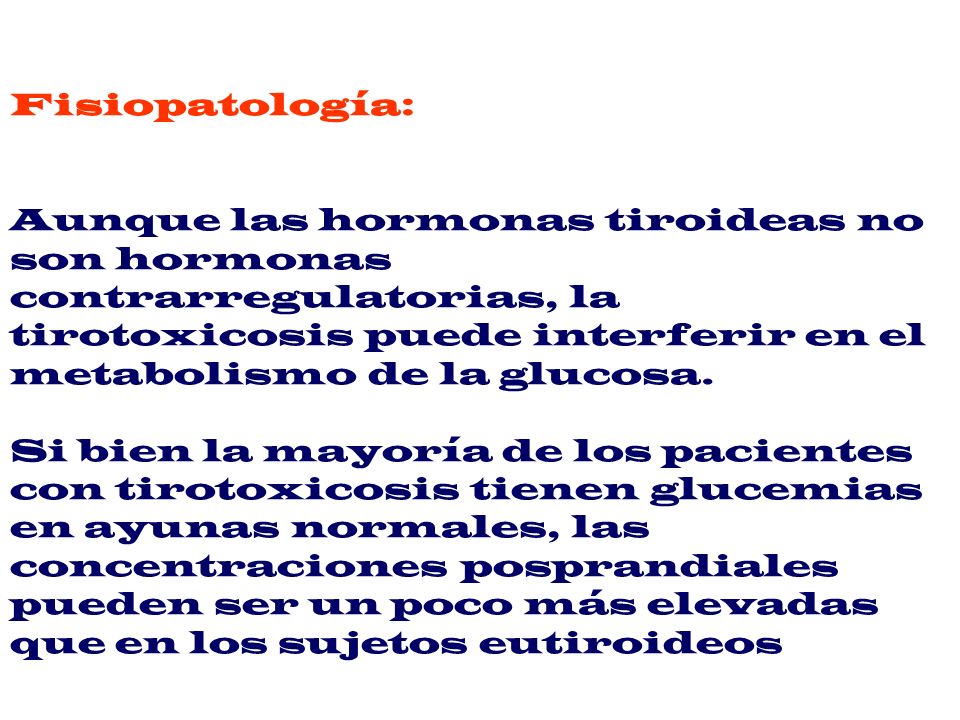 Fisiopatología:

Aunque las hormonas tiroideas no son hormonas contrarregulatorias, la tirotoxicosis puede interferir en el metabolismo de la glucosa.

Si bien la mayoría de los pacientes con tirotoxicosis tienen glucemias en ayunas normales, las concentraciones posprandiales pueden ser un poco más elevadas que en los sujetos eutiroideos